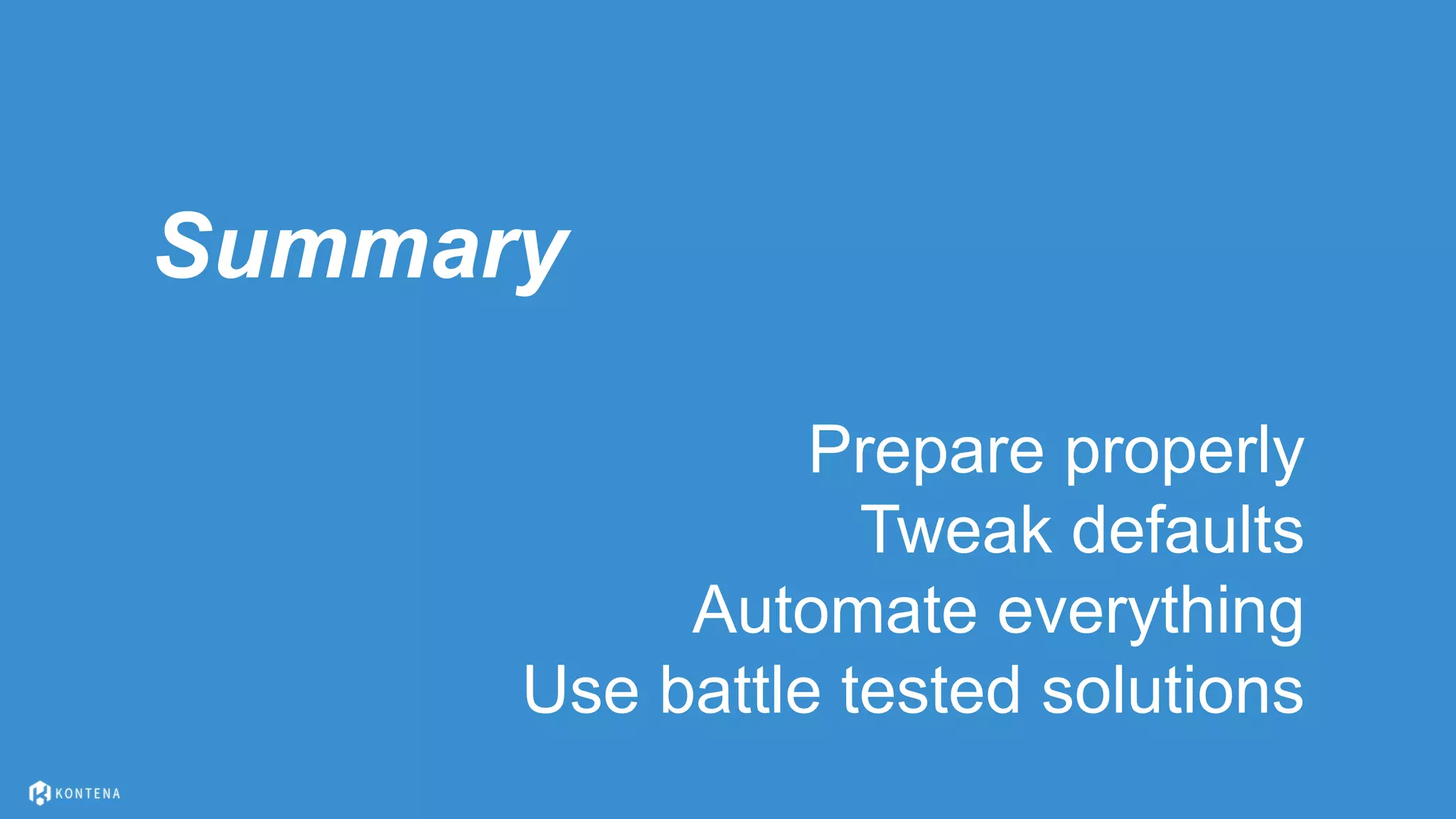 Summary

Prepare properly
Tweak defaults
Automate everything
Use battle tested solutions

KONTENA